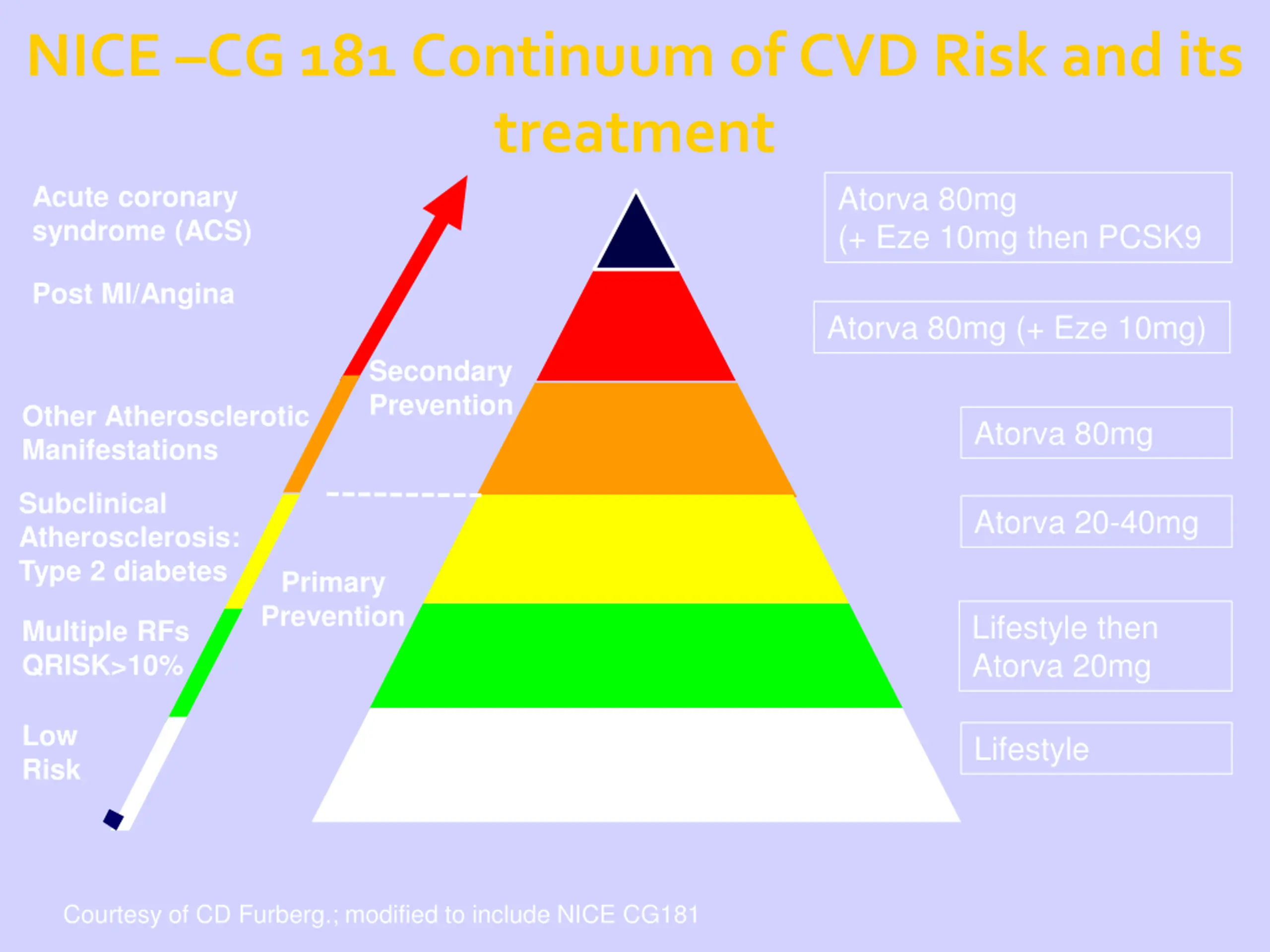 NICE –CG 181 Continuum of CVD Risk and its treatment

Acute coronary syndrome (ACS)

Post MI/Angina

Other Atherosclerotic Manifestations

Subclinical Atherosclerosis: Type 2 diabetes

Multiple RFs QRISK>10%

Low Risk

Secondary Prevention

Primary Prevention

Atorva 80mg (+ Eze 10mg then PCSK9

Atorva 80mg (+ Eze 10mg)

Atorva 80mg

Atorva 20-40mg

Lifestyle then Atorva 20mg

Lifestyle

Courtesy of CD Furberg.; modified to include NICE CG181